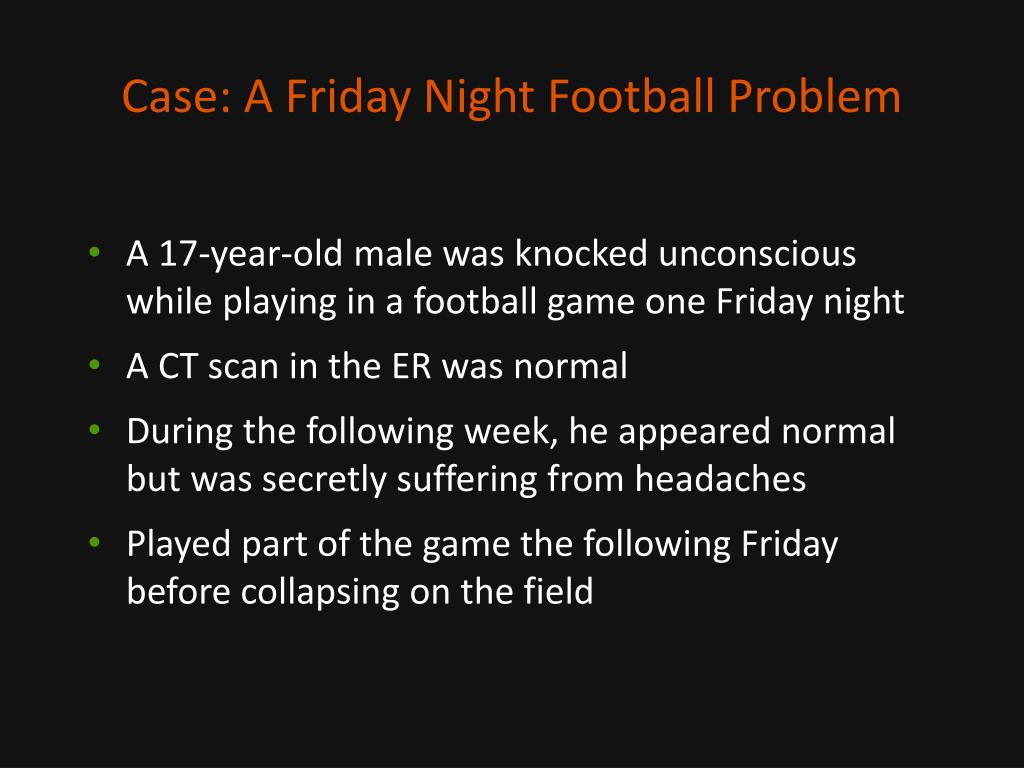 Case: A Friday Night Football Problem

• A 17-year-old male was knocked unconscious while playing in a football game one Friday night
• A CT scan in the ER was normal
• During the following week, he appeared normal but was secretly suffering from headaches
• Played part of the game the following Friday before collapsing on the field